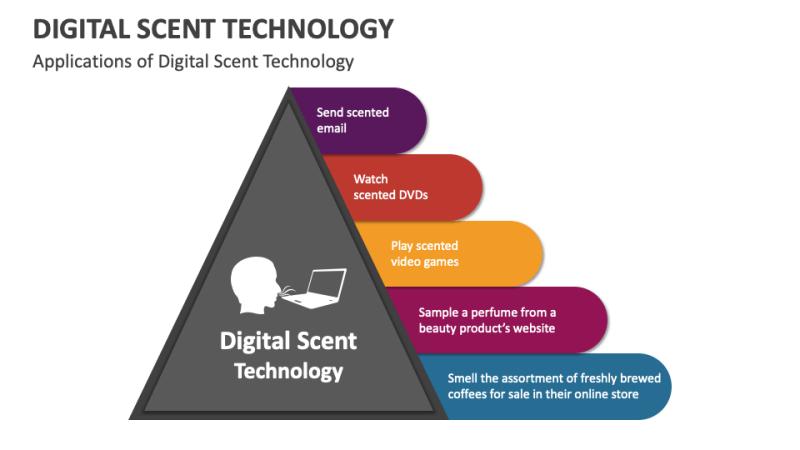 DIGITAL SCENT TECHNOLOGY

Applications of Digital Scent Technology

Send scented email

Watch scented DVDs

Play scented video games

Sample a perfume from a beauty product's website

Smell the assortment of freshly brewed coffees for sale in their online store

Digital Scent Technology